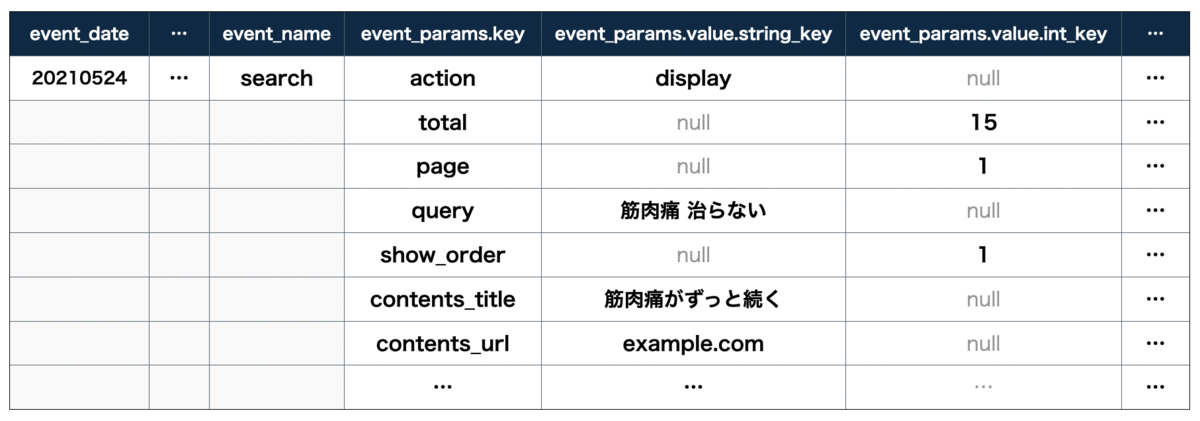 | event_date | ... | event_name | event_params.key | event_params.value.string_key | event_params.value.int_key | ... |
|---|---|---|---|---|---|---|
| 20210524 | ... | search | action | display | null | ... |
| | | | total | null | 15 | ... |
| | | | page | null | 1 | ... |
| | | | query | 筋肉痛 治らない | null | ... |
| | | | show_order | null | 1 | ... |
| | | | contents_title | 筋肉痛がずっと続く | null | ... |
| | | | contents_url | example.com | null | ... |
| | | | ... | ... | ... | ... |